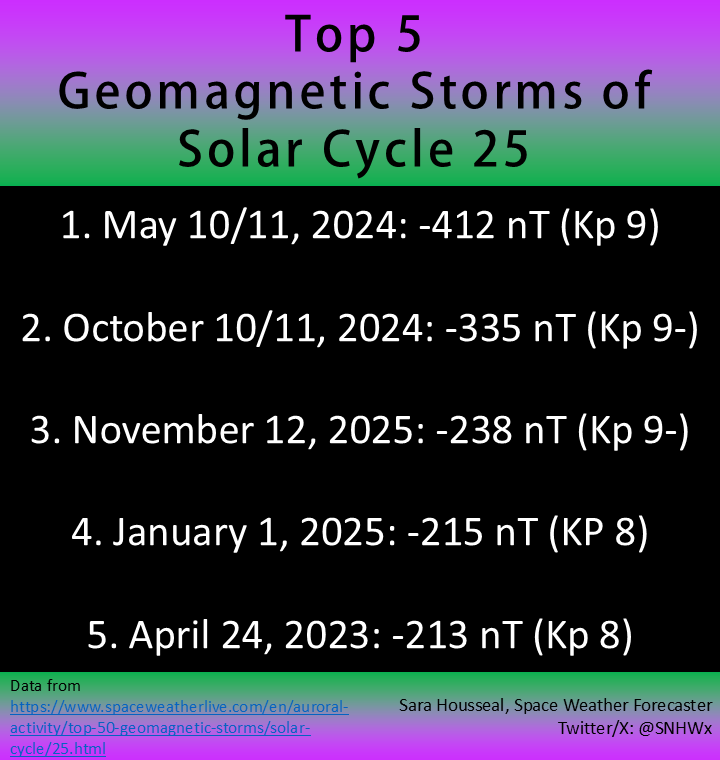 Top 5
Geomagnetic Storms of Solar Cycle 25

1. May 10/11, 2024: -412 nT (Kp 9)

2. October 10/11, 2024: -335 nT (Kp 9-)

3. November 12, 2025: -238 nT (Kp 9-)

4. January 1, 2025: -215 nT (KP 8)

5. April 24, 2023: -213 nT (Kp 8)

Data from
https://www.spaceweatherlive.com/en/auroral-activity/top-50-geomagnetic-storms/solar-cycle/25.html

Sara Housseal, Space Weather Forecaster
Twitter/X: @SNHWx